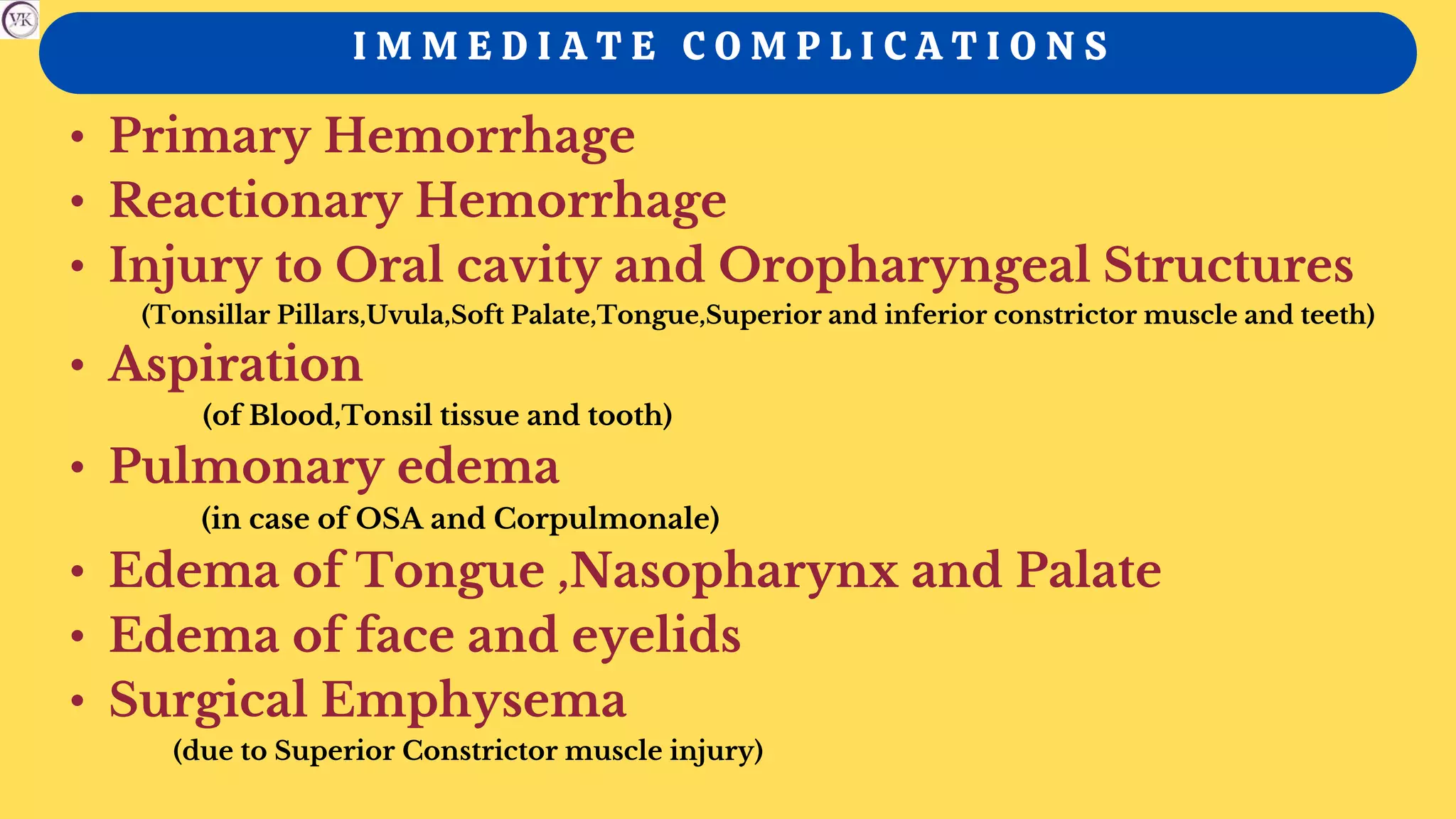 VK

IMMEDIATE COMPLICATIONS

• Primary Hemorrhage
• Reactionary Hemorrhage
• Injury to Oral cavity and Oropharyngeal Structures
(Tonsillar Pillars,Uvula,Soft Palate,Tongue,Superior and inferior constrictor muscle and teeth)
• Aspiration
(of Blood,Tonsil tissue and tooth)
• Pulmonary edema
(in case of OSA and Corpulmonale)
• Edema of Tongue ,Nasopharynx and Palate
• Edema of face and eyelids
• Surgical Emphysema
(due to Superior Constrictor muscle injury)